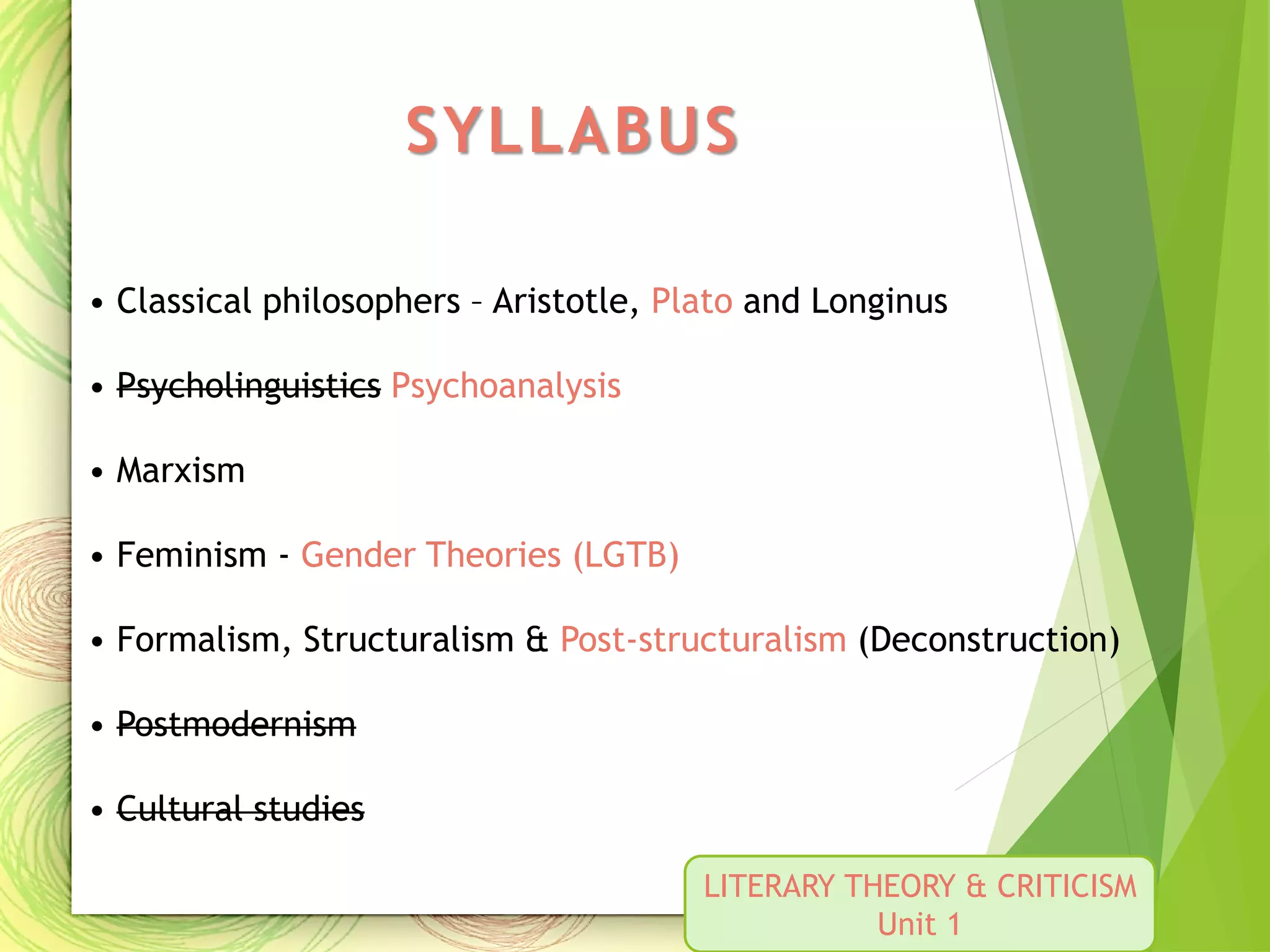 SYLLABUS

• Classical philosophers – Aristotle, Plato and Longinus

• ~~Psycholinguistics~~ Psychoanalysis

• Marxism

• Feminism - Gender Theories (LGTB)

• Formalism, Structuralism & Post-structuralism (Deconstruction)

• ~~Postmodernism~~

• ~~Cultural studies~~

LITERARY THEORY & CRITICISM
Unit 1